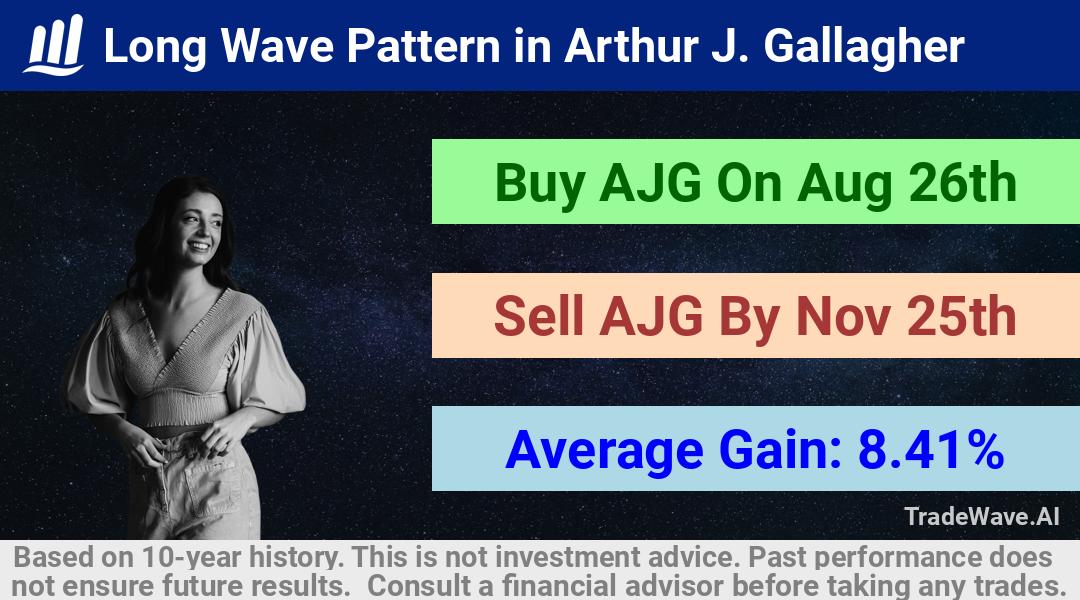 Long Wave Pattern in Arthur J. Gallagher

Buy AJG On Aug 26th

Sell AJG By Nov 25th

Average Gain: 8.41%

TradeWave.AI

Based on 10-year history. This is not investment advice. Past performance does not ensure future results. Consult a financial advisor before taking any trades.